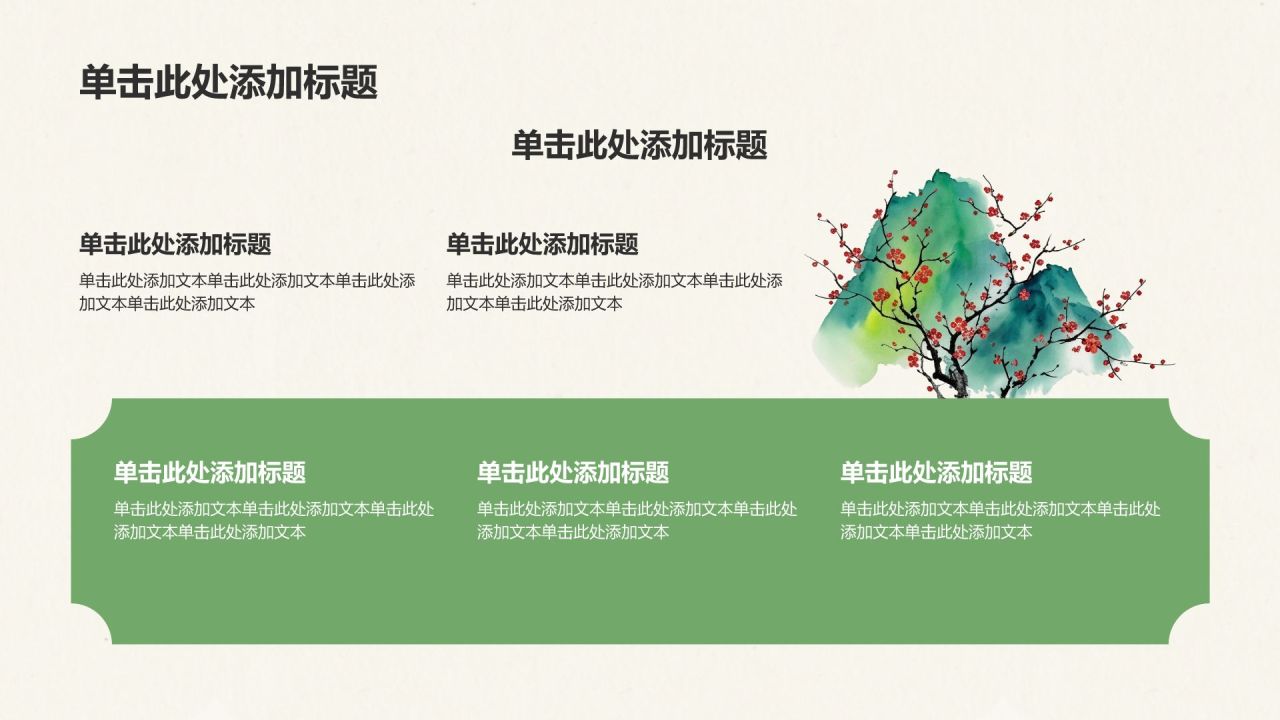 单击此处添加标题

单击此处添加标题

单击此处添加标题

单击此处添加文本单击此处添加文本单击此处添加文本单击此处添加文本

单击此处添加标题

单击此处添加文本单击此处添加文本单击此处添加文本单击此处添加文本

单击此处添加标题

单击此处添加文本单击此处添加文本单击此处添加文本单击此处添加文本

单击此处添加标题

单击此处添加文本单击此处添加文本单击此处添加文本单击此处添加文本

单击此处添加标题

单击此处添加文本单击此处添加文本单击此处添加文本单击此处添加文本